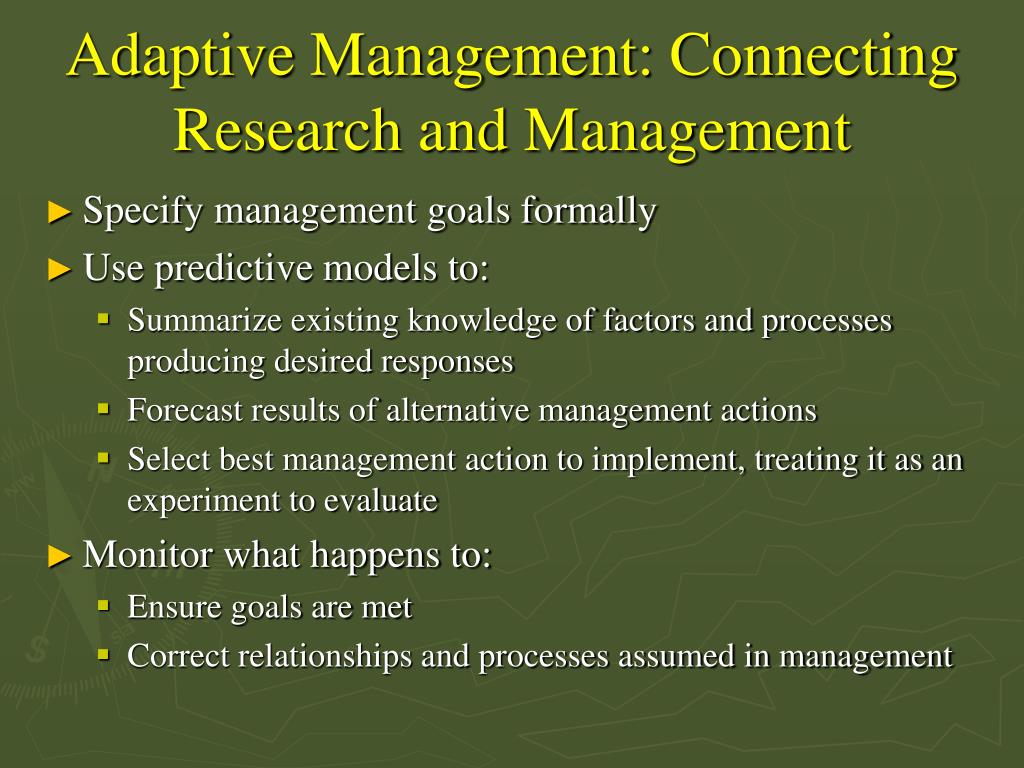 Adaptive Management: Connecting Research and Management

► Specify management goals formally
► Use predictive models to:
▪ Summarize existing knowledge of factors and processes producing desired responses
▪ Forecast results of alternative management actions
▪ Select best management action to implement, treating it as an experiment to evaluate
► Monitor what happens to:
▪ Ensure goals are met
▪ Correct relationships and processes assumed in management